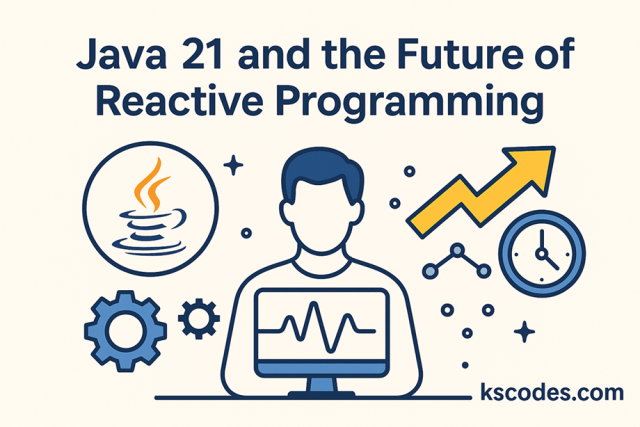 Java 21 and the Future of Reactive Programming

kscodes.com